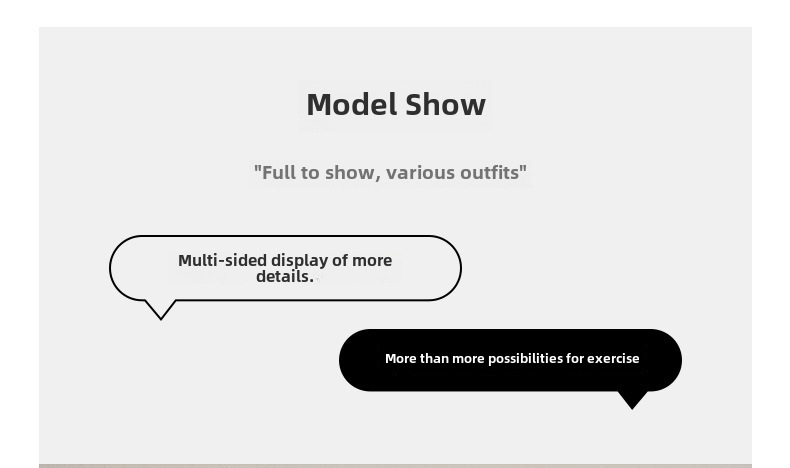 Model Show

"Full to show, various outfits"

Multi-sided display of more details.

More than more possibilities for exercise